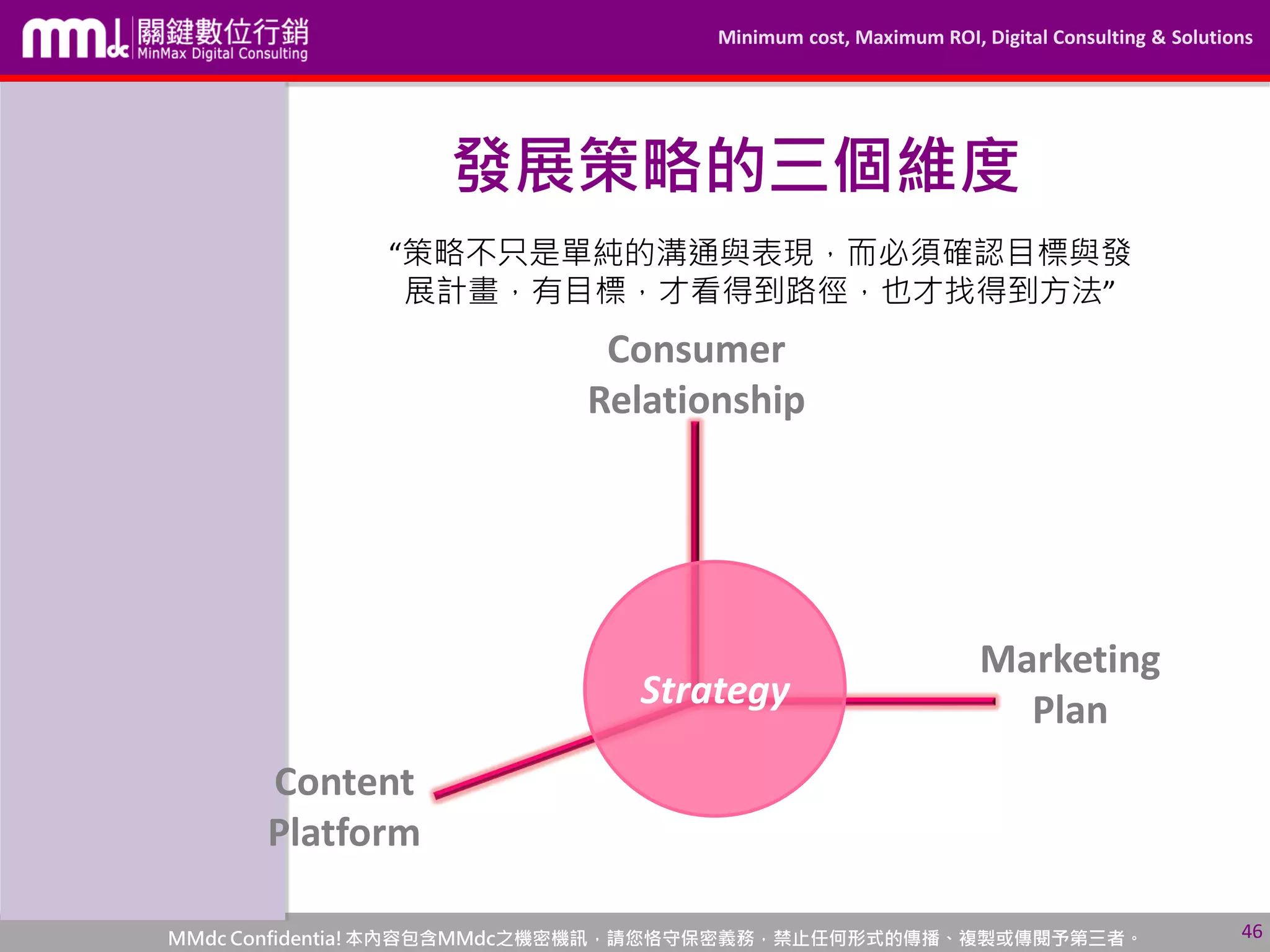 mmdc 關鍵數位行銷
MinMax Digital Consulting

Minimum cost, Maximum ROI, Digital Consulting & Solutions

發展策略的三個維度

“策略不只是單純的溝通與表現，而必須確認目標與發展計畫，有目標，才看得到路徑，也才找得到方法”

Consumer Relationship

Strategy

Marketing Plan

Content Platform

MMdc Confidentia! 本內容包含MMdc之機密機訊，請您恪守保密義務，禁止任何形式的傳播、複製或傳閱予第三者。

46